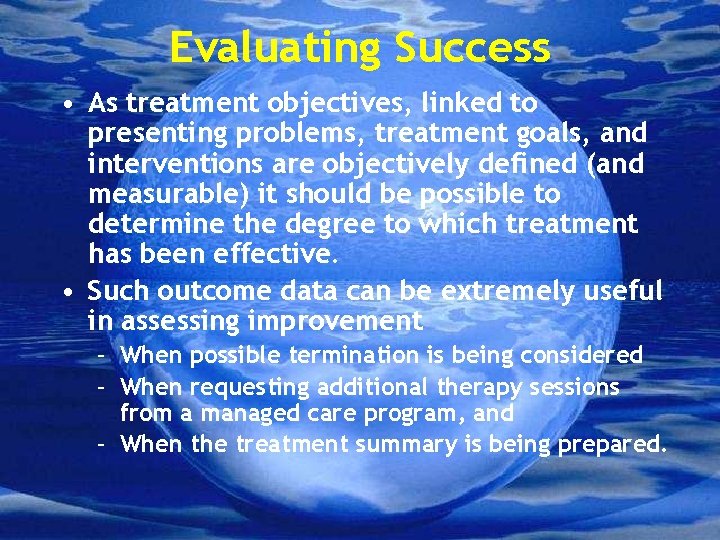 Evaluating Success

• As treatment objectives, linked to presenting problems, treatment goals, and interventions are objectively defined (and measurable) it should be possible to determine the degree to which treatment has been effective.

• Such outcome data can be extremely useful in assessing improvement
  – When possible termination is being considered
  – When requesting additional therapy sessions from a managed care program, and
  – When the treatment summary is being prepared.